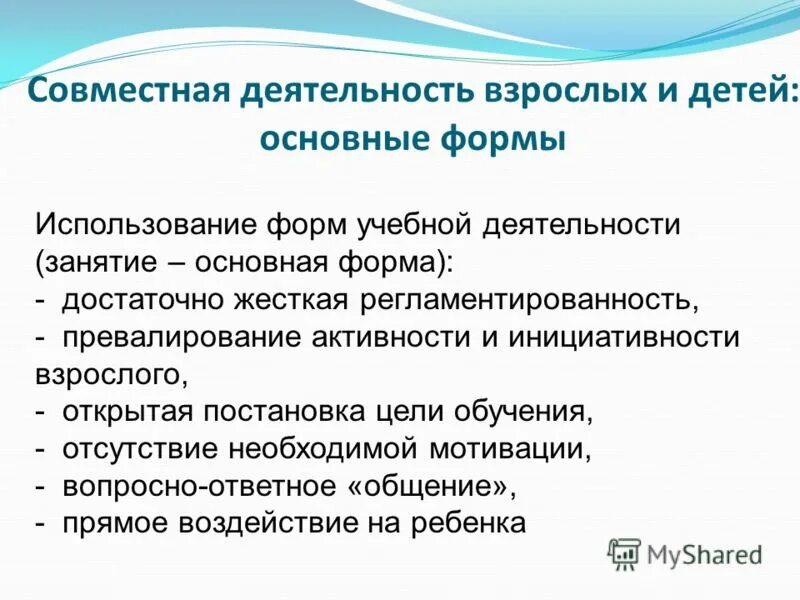 Совместная деятельность взрослых и детей: основные формы

Использование форм учебной деятельности (занятие – основная форма):
- достаточно жесткая регламентированность,
- превалирование активности и инициативности взрослого,
- открытая постановка цели обучения,
- отсутствие необходимой мотивации,
- вопросно-ответное «общение»,
- прямое воздействие на ребенка

MyShared